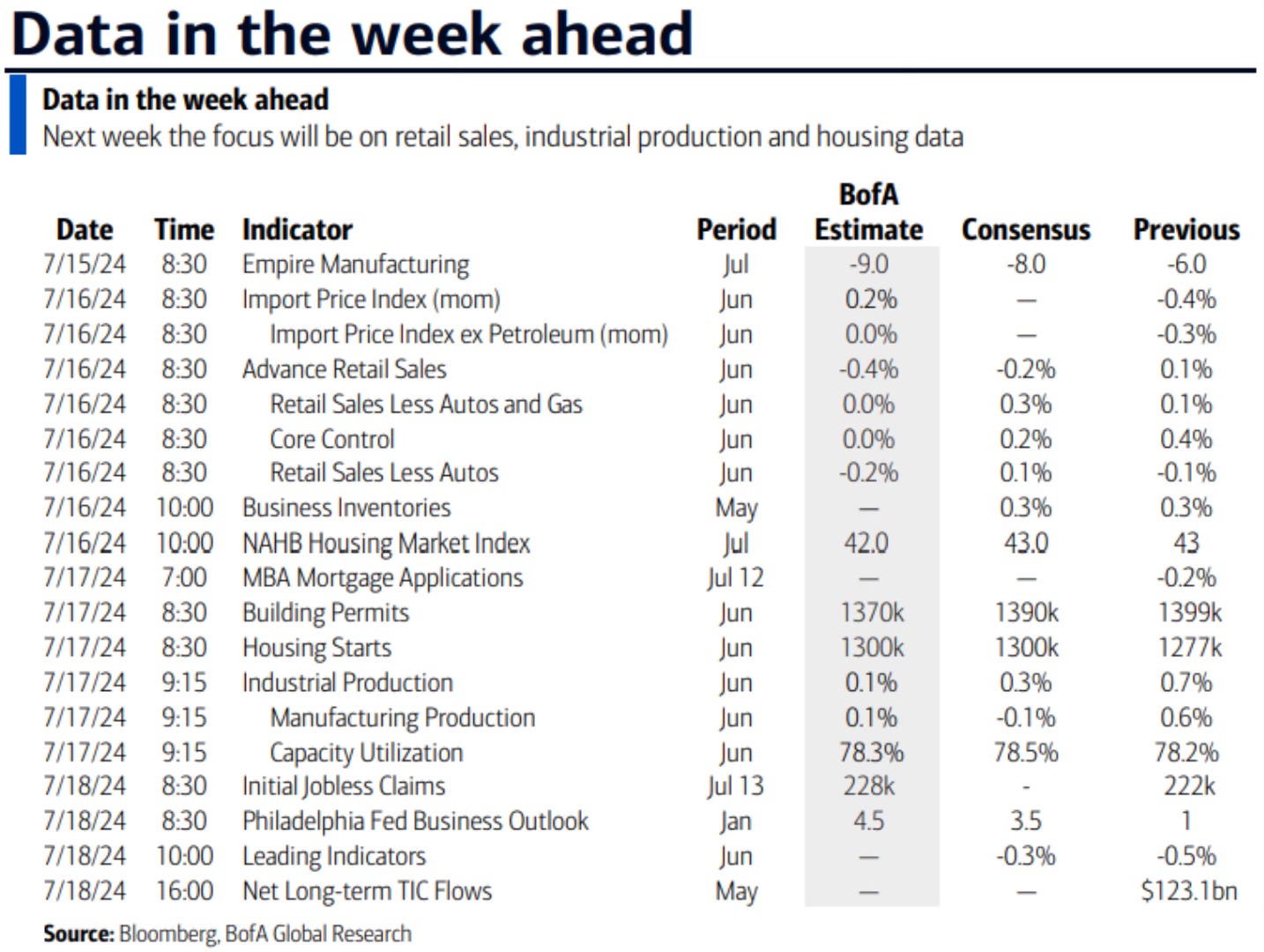 Data in the week ahead

Data in the week ahead
Next week the focus will be on retail sales, industrial production and housing data

| Date | Time | Indicator | Period | BofA Estimate | Consensus | Previous |
|---|---|---|---|---|---|---|
| 7/15/24 | 8:30 | Empire Manufacturing | Jul | -9.0 | -8.0 | -6.0 |
| 7/16/24 | 8:30 | Import Price Index (mom) | Jun | 0.2% | — | -0.4% |
| 7/16/24 | 8:30 | Import Price Index ex Petroleum (mom) | Jun | 0.0% | — | -0.3% |
| 7/16/24 | 8:30 | Advance Retail Sales | Jun | -0.4% | -0.2% | 0.1% |
| 7/16/24 | 8:30 | Retail Sales Less Autos and Gas | Jun | 0.0% | 0.3% | 0.1% |
| 7/16/24 | 8:30 | Core Control | Jun | 0.0% | 0.2% | 0.4% |
| 7/16/24 | 8:30 | Retail Sales Less Autos | Jun | -0.2% | 0.1% | -0.1% |
| 7/16/24 | 10:00 | Business Inventories | May | — | 0.3% | 0.3% |
| 7/16/24 | 10:00 | NAHB Housing Market Index | Jul | 42.0 | 43.0 | 43 |
| 7/17/24 | 7:00 | MBA Mortgage Applications | Jul 12 | — | — | -0.2% |
| 7/17/24 | 8:30 | Building Permits | Jun | 1370k | 1390k | 1399k |
| 7/17/24 | 8:30 | Housing Starts | Jun | 1300k | 1300k | 1277k |
| 7/17/24 | 9:15 | Industrial Production | Jun | 0.1% | 0.3% | 0.7% |
| 7/17/24 | 9:15 | Manufacturing Production | Jun | 0.1% | -0.1% | 0.6% |
| 7/17/24 | 9:15 | Capacity Utilization | Jun | 78.3% | 78.5% | 78.2% |
| 7/18/24 | 8:30 | Initial Jobless Claims | Jul 13 | 228k | - | 222k |
| 7/18/24 | 8:30 | Philadelphia Fed Business Outlook | Jan | 4.5 | 3.5 | 1 |
| 7/18/24 | 10:00 | Leading Indicators | Jun | — | -0.3% | -0.5% |
| 7/18/24 | 16:00 | Net Long-term TIC Flows | May | — | — | $123.1bn |

Source: Bloomberg, BofA Global Research